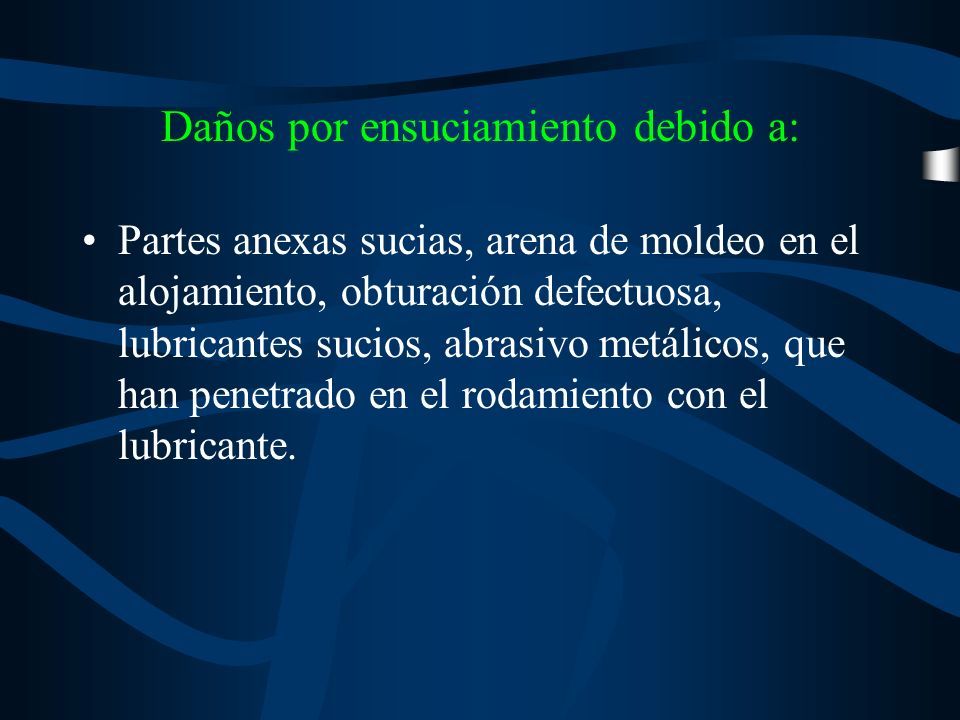 Daños por ensuciamiento debido a:

• Partes anexas sucias, arena de moldeo en el alojamiento, obturación defectuosa, lubricantes sucios, abrasivo metálicos, que han penetrado en el rodamiento con el lubricante.